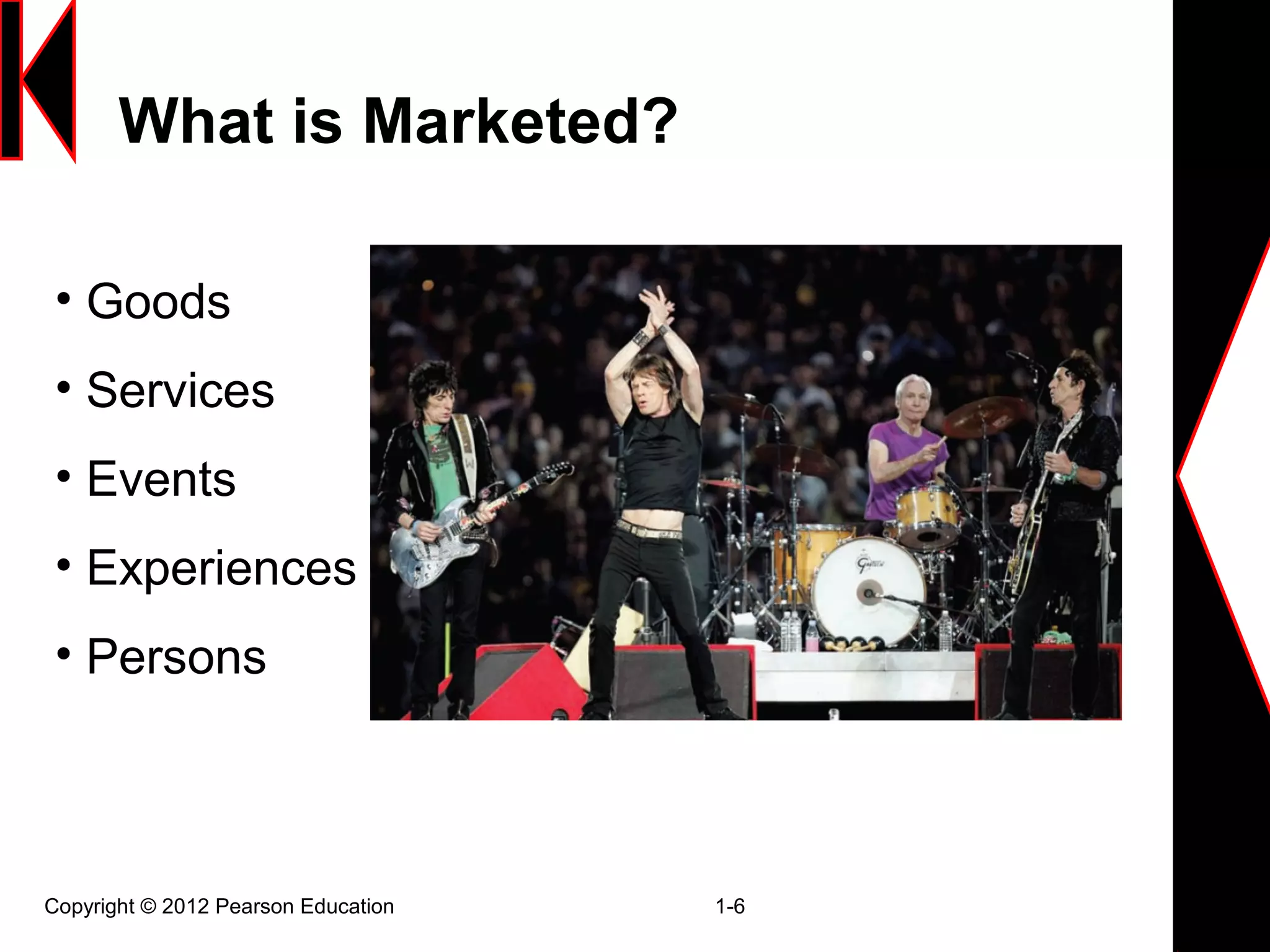 What is Marketed?

• Goods
• Services
• Events
• Experiences
• Persons

Gretsch

Copyright © 2012 Pearson Education 1-6